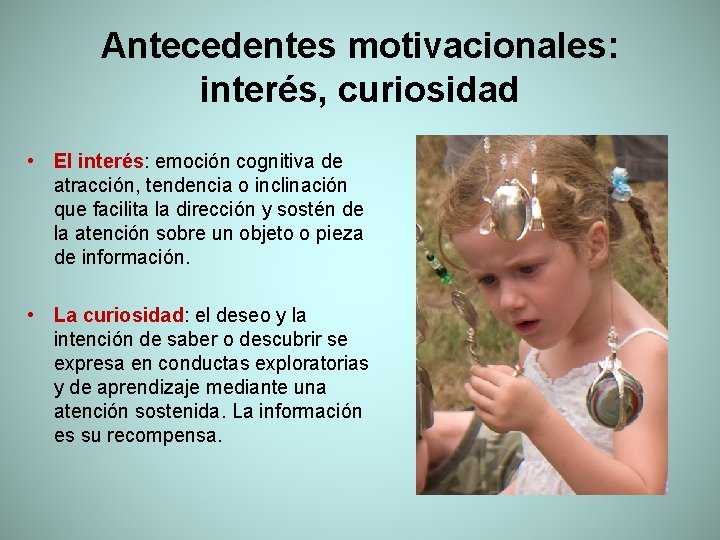 Antecedentes motivacionales: interés, curiosidad

• El interés: emoción cognitiva de atracción, tendencia o inclinación que facilita la dirección y sostén de la atención sobre un objeto o pieza de información.

• La curiosidad: el deseo y la intención de saber o descubrir se expresa en conductas exploratorias y de aprendizaje mediante una atención sostenida. La información es su recompensa.